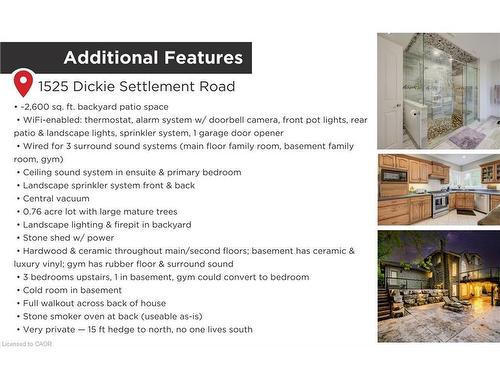 Additional Features

1525 Dickie Settlement Road

• ~2,600 sq. ft. backyard patio space
• WiFi-enabled: thermostat, alarm system w/ doorbell camera, front pot lights, rear patio & landscape lights, sprinkler system, 1 garage door opener
• Wired for 3 surround sound systems (main floor family room, basement family room, gym)
• Ceiling sound system in ensuite & primary bedroom
• Landscape sprinkler system front & back
• Central vacuum
• 0.76 acre lot with large mature trees
• Landscape lighting & firepit in backyard
• Stone shed w/ power
• Hardwood & ceramic throughout main/second floors; basement has ceramic & luxury vinyl; gym has rubber floor & surround sound
• 3 bedrooms upstairs, 1 in basement, gym could convert to bedroom
• Cold room in basement
• Full walkout across back of house
• Stone smoker oven at back (useable as-is)
• Very private — 15 ft hedge to north, no one lives south

Licensed to CAOR